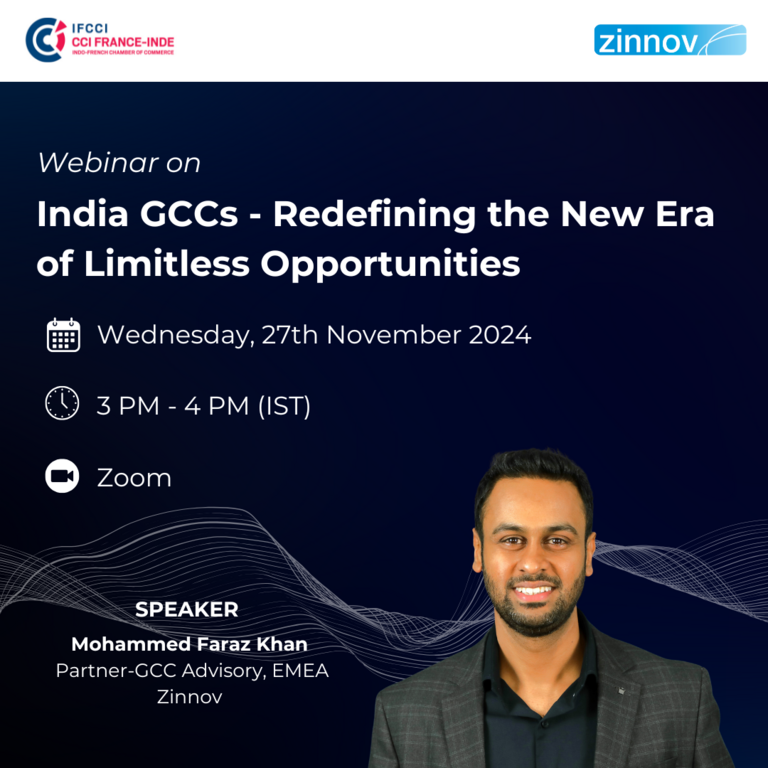 IFCCI
CCI FRANCE-INDE
INDO-FRENCH CHAMBER OF COMMERCE

zinnov

Webinar on

India GCCs - Redefining the New Era of Limitless Opportunities

Wednesday, 27th November 2024

3 PM - 4 PM (IST)

Zoom

SPEAKER

Mohammed Faraz Khan
Partner-GCC Advisory, EMEA
Zinnov